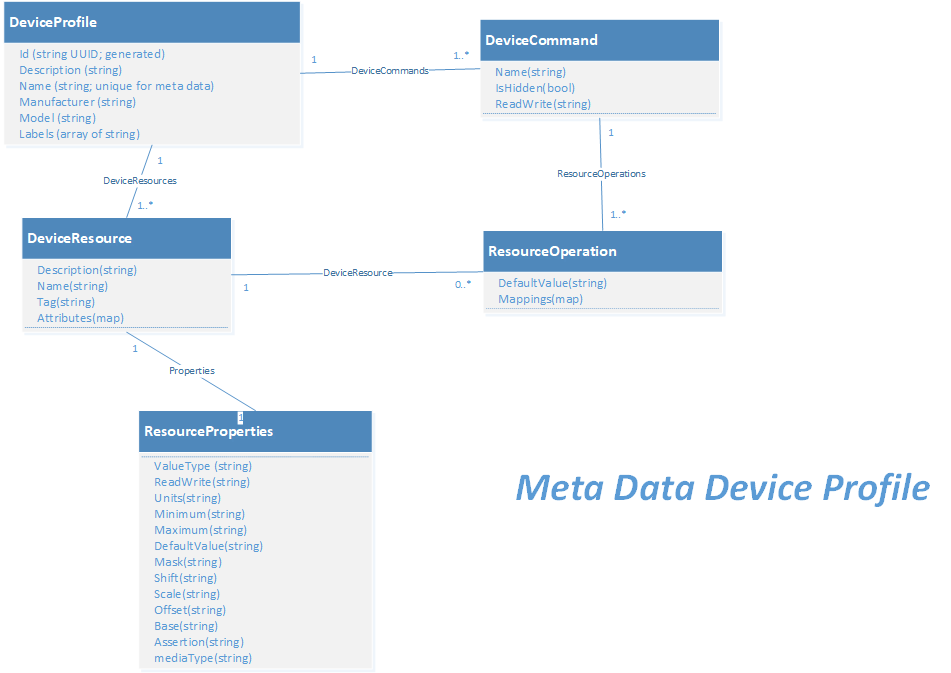 DeviceProfile
Id (string UUID; generated)
Description (string)
Name (string; unique for meta data)
Manufacturer (string)
Model (string)
Labels (array of string)

1
DeviceCommands
1..*

DeviceCommand
Name(string)
IsHidden(bool)
ReadWrite(string)

1
DeviceResources
1..*

1
ResourceOperations
1..*

DeviceResource
Description(string)
Name(string)
Tag(string)
Attributes(map)

1
DeviceResource
0..*

ResourceOperation
DefaultValue(string)
Mappings(map)

1
Properties
1

ResourceProperties
ValueType (string)
ReadWrite(string)
Units(string)
Minimum(string)
Maximum(string)
DefaultValue(string)
Mask(string)
Shift(string)
Scale(string)
Offset(string)
Base(string)
Assertion(string)
mediaType(string)

Meta Data Device Profile